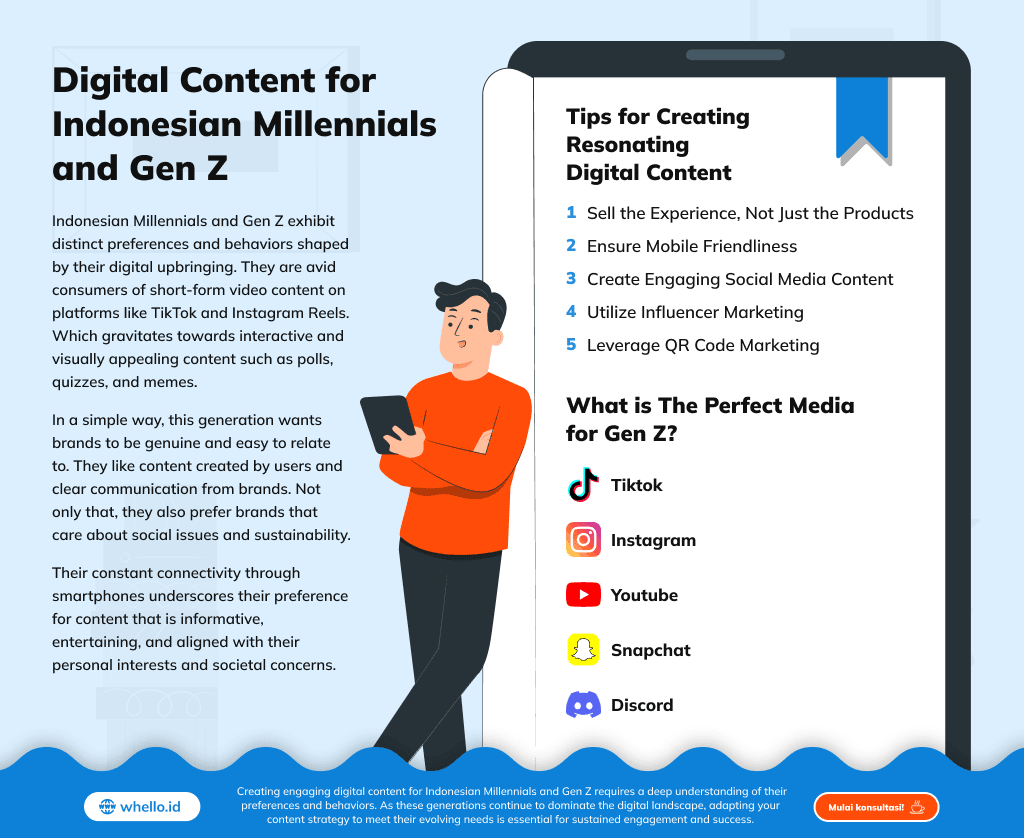 Digital Content for Indonesian Millennials and Gen Z

Indonesian Millennials and Gen Z exhibit distinct preferences and behaviors shaped by their digital upbringing. They are avid consumers of short-form video content on platforms like TikTok and Instagram Reels. Which gravitates towards interactive and visually appealing content such as polls, quizzes, and memes.

In a simple way, this generation wants brands to be genuine and easy to relate to. They like content created by users and clear communication from brands. Not only that, they also prefer brands that care about social issues and sustainability.

Their constant connectivity through smartphones underscores their preference for content that is informative, entertaining, and aligned with their personal interests and societal concerns.

Tips for Creating Resonating Digital Content

1 Sell the Experience, Not Just the Products
2 Ensure Mobile Friendliness
3 Create Engaging Social Media Content
4 Utilize Influencer Marketing
5 Leverage QR Code Marketing

What is The Perfect Media for Gen Z?

Tiktok
Instagram
Youtube
Snapchat
Discord

whello.id

Creating engaging digital content for Indonesian Millennials and Gen Z requires a deep understanding of their preferences and behaviors. As these generations continue to dominate the digital landscape, adapting your content strategy to meet their evolving needs is essential for sustained engagement and success.

Mulai konsultasi!